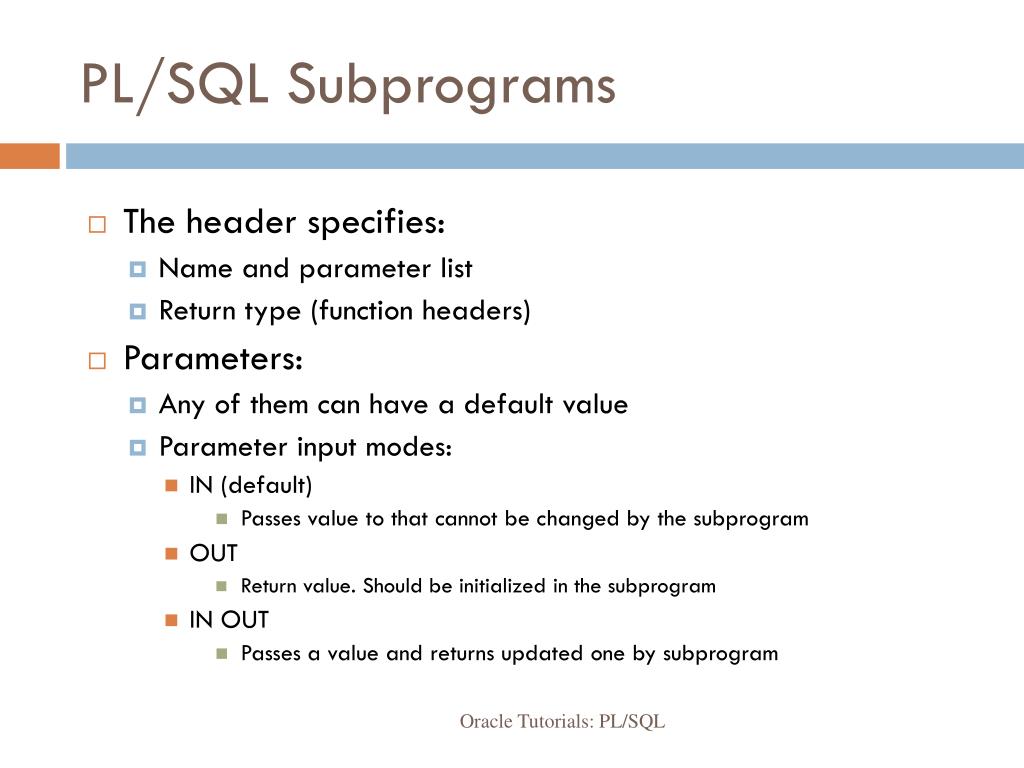 PL/SQL Subprograms

The header specifies:
Name and parameter list
Return type (function headers)

Parameters:
Any of them can have a default value
Parameter input modes:
IN (default)
Passes value to that cannot be changed by the subprogram
OUT
Return value. Should be initialized in the subprogram
IN OUT
Passes a value and returns updated one by subprogram

Oracle Tutorials: PL/SQL